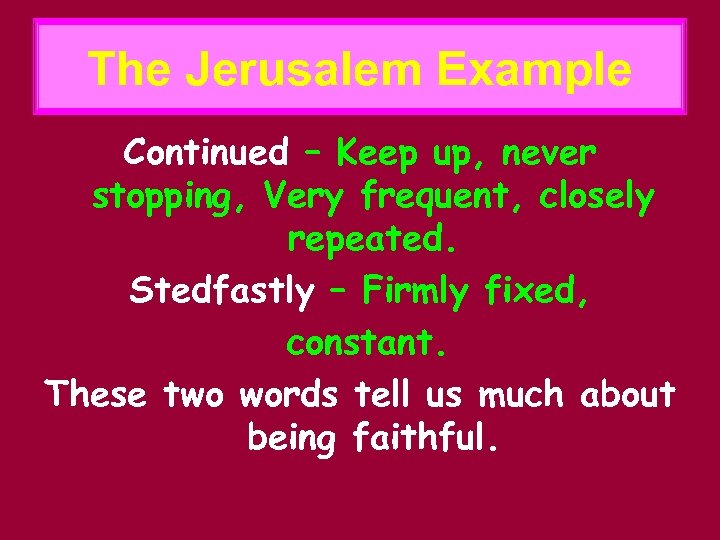 The Jerusalem Example

Continued – Keep up, never stopping, Very frequent, closely repeated.

Stedfastly – Firmly fixed, constant.

These two words tell us much about being faithful.